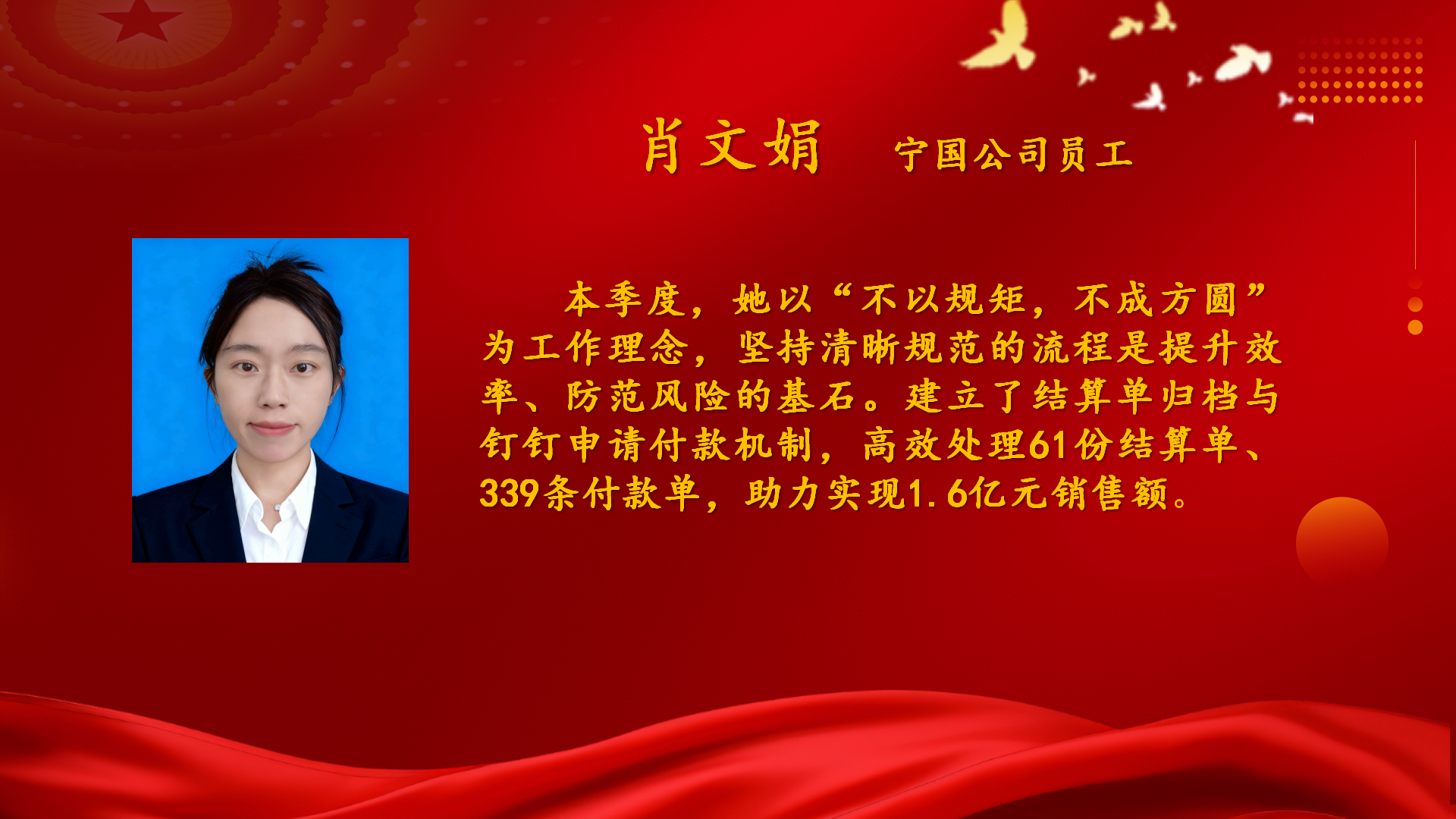 肖文娟　宁国公司员工

本季度，她以“不以规矩，不成方圆”为工作理念，坚持清晰规范的流程是提升效率、防范风险的基石。建立了结算单归档与钉钉申请付款机制，高效处理61份结算单、339条付款单，助力实现1.6亿元销售额。